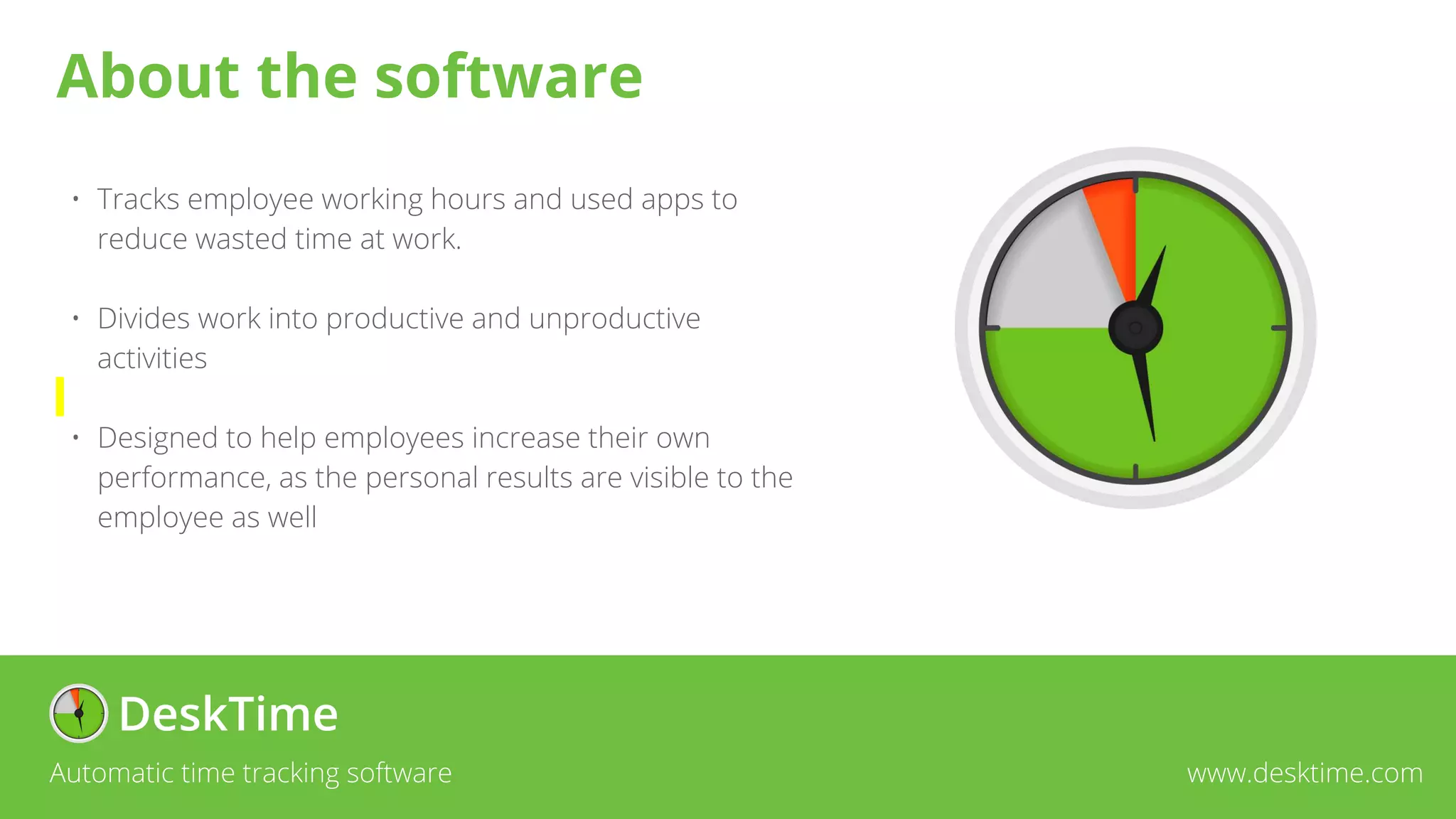 About the software

• Tracks employee working hours and used apps to reduce wasted time at work.

• Divides work into productive and unproductive activities

• Designed to help employees increase their own performance, as the personal results are visible to the employee as well

DeskTime

Automatic time tracking software

www.desktime.com